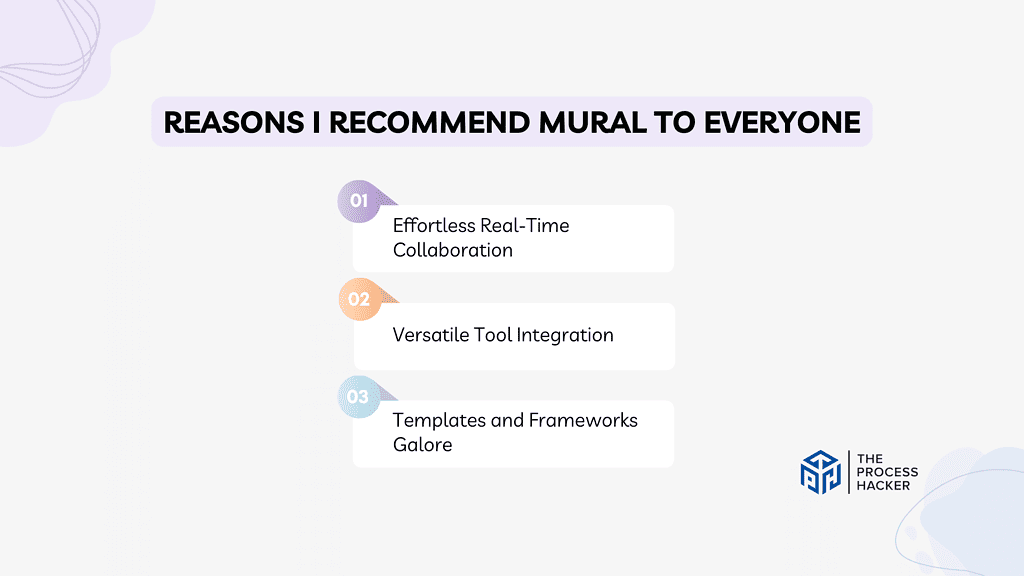 REASONS I RECOMMEND MURAL TO EVERYONE

01
Effortless Real-Time Collaboration

02
Versatile Tool Integration

03
Templates and Frameworks Galore

THE PROCESS HACKER